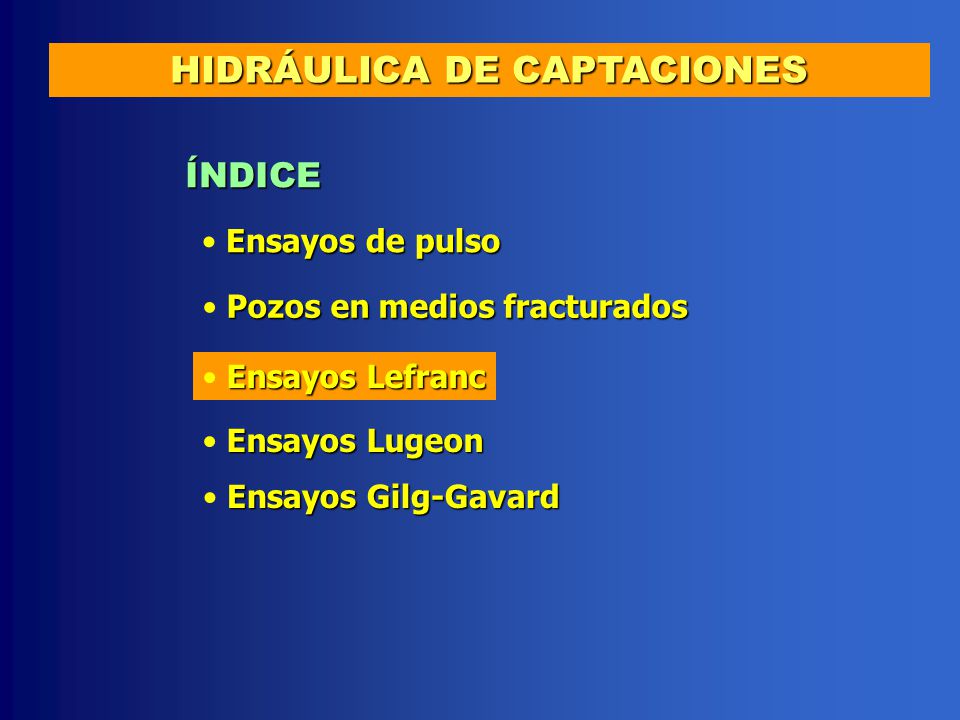 HIDRÁULICA DE CAPTACIONES

ÍNDICE

• Ensayos de pulso

• Pozos en medios fracturados

• Ensayos Lefranc

• Ensayos Lugeon

• Ensayos Gilg-Gavard